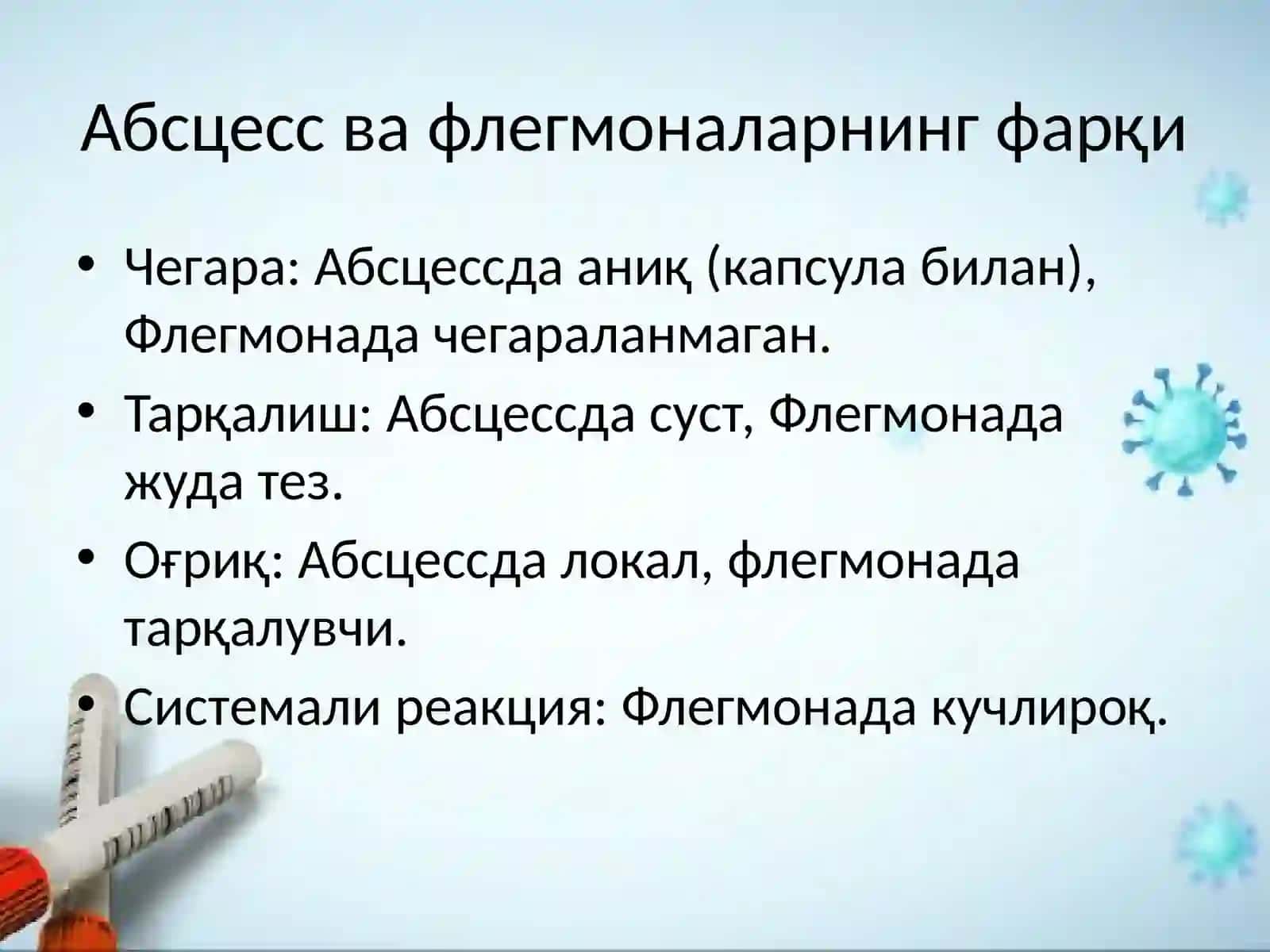 Абсцесс ва флегмоналарнинг фарқи

• Чегара: Абсцессда аниқ (капсула билан), Флегмонада чегараланмаган.
• Тарқалиш: Абсцессда суст, Флегмонада жуда тез.
• Оғриқ: Абсцессда локал, флегмонада тарқалувчи.
• Системали реакция: Флегмонада кучлироқ.